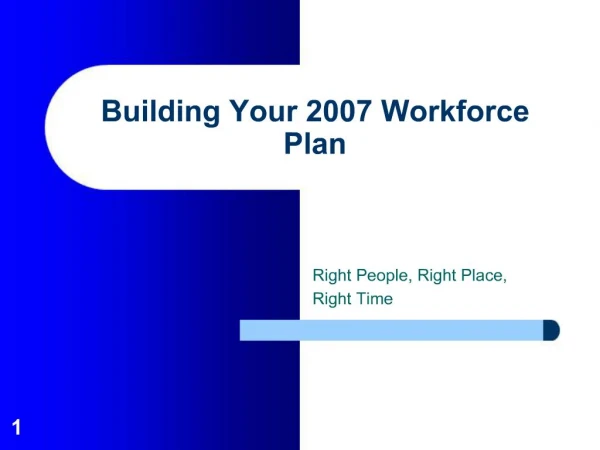 Building Your 2007 Workforce Plan

Right People, Right Place, Right Time

1